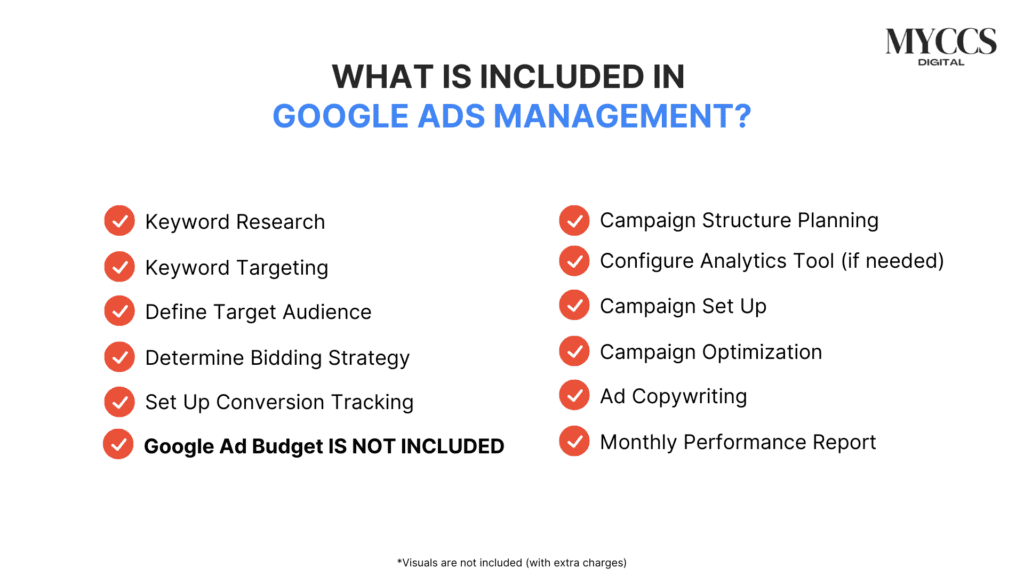 MYCCS
DIGITAL

WHAT IS INCLUDED IN
GOOGLE ADS MANAGEMENT?

Keyword Research
Keyword Targeting
Define Target Audience
Determine Bidding Strategy
Set Up Conversion Tracking
Google Ad Budget IS NOT INCLUDED

Campaign Structure Planning
Configure Analytics Tool (if needed)
Campaign Set Up
Campaign Optimization
Ad Copywriting
Monthly Performance Report

*Visuals are not included (with extra charges)